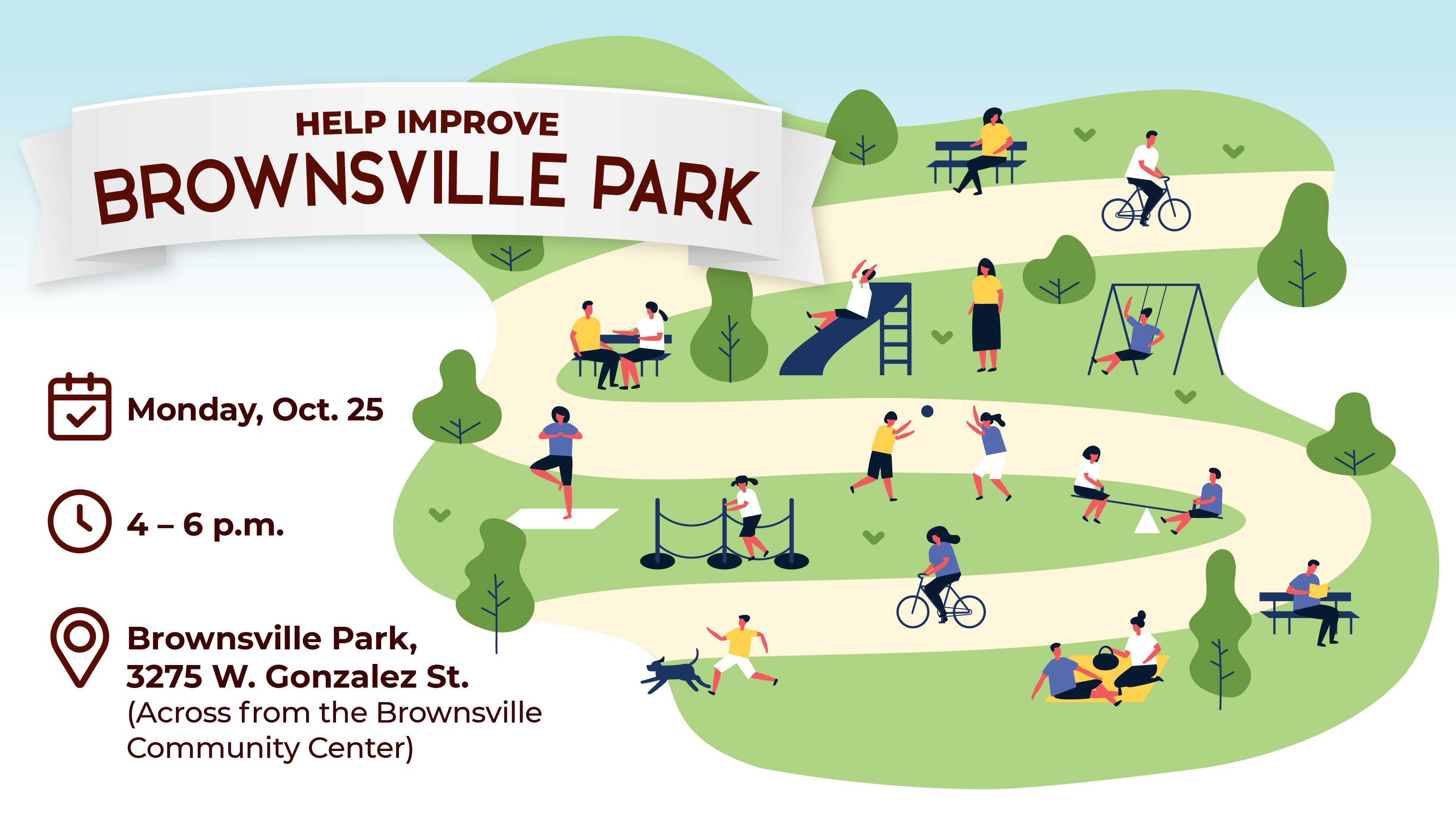 HELP IMPROVE
BROWNSVILLE PARK

Monday, Oct. 25

4 – 6 p.m.

Brownsville Park,
3275 W. Gonzalez St.
(Across from the Brownsville Community Center)